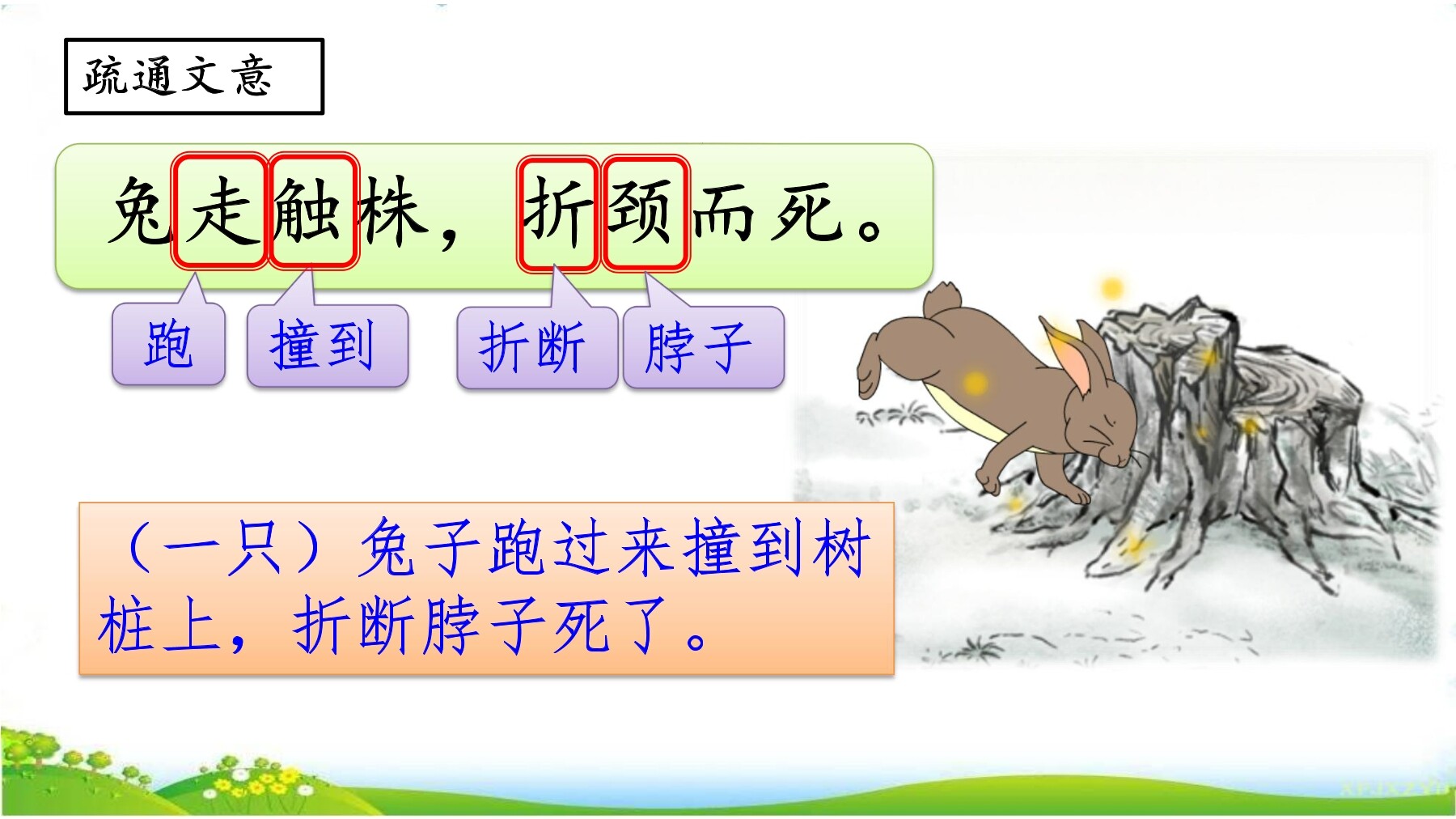 疏通文意

兔走触株，折颈而死。

跑

撞到

折断

脖子

（一只）兔子跑过来撞到树桩上，折断脖子死了。